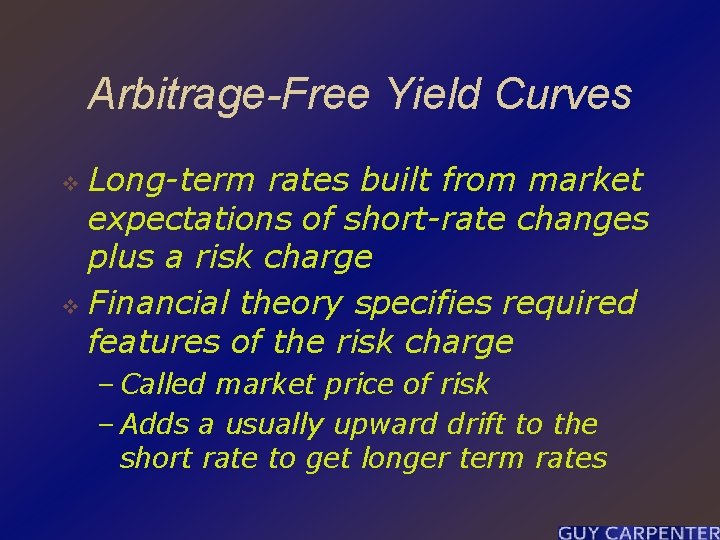 Arbitrage-Free Yield Curves

❖ Long-term rates built from market expectations of short-rate changes plus a risk charge

❖ Financial theory specifies required features of the risk charge

– Called market price of risk

– Adds a usually upward drift to the short rate to get longer term rates

GUY CARPENTER